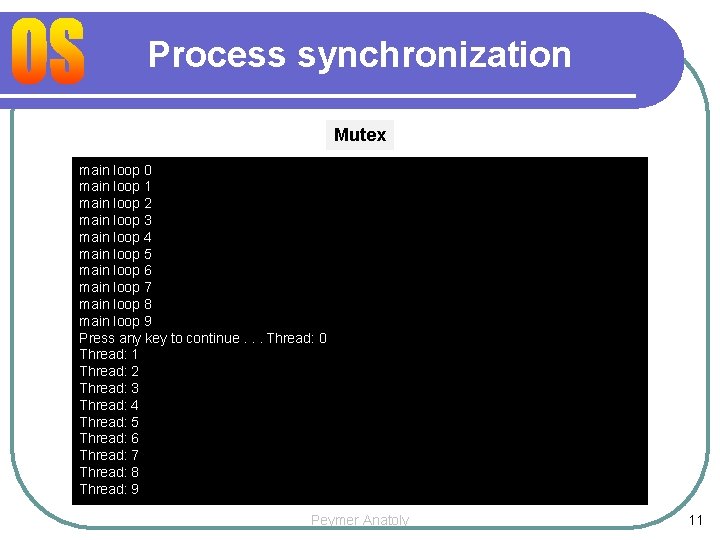 OS

Process synchronization

Mutex

main loop 0
main loop 1
main loop 2
main loop 3
main loop 4
main loop 5
main loop 6
main loop 7
main loop 8
main loop 9
Press any key to continue . . . Thread: 0
Thread: 1
Thread: 2
Thread: 3
Thread: 4
Thread: 5
Thread: 6
Thread: 7
Thread: 8
Thread: 9

Peymer Anatoly

11